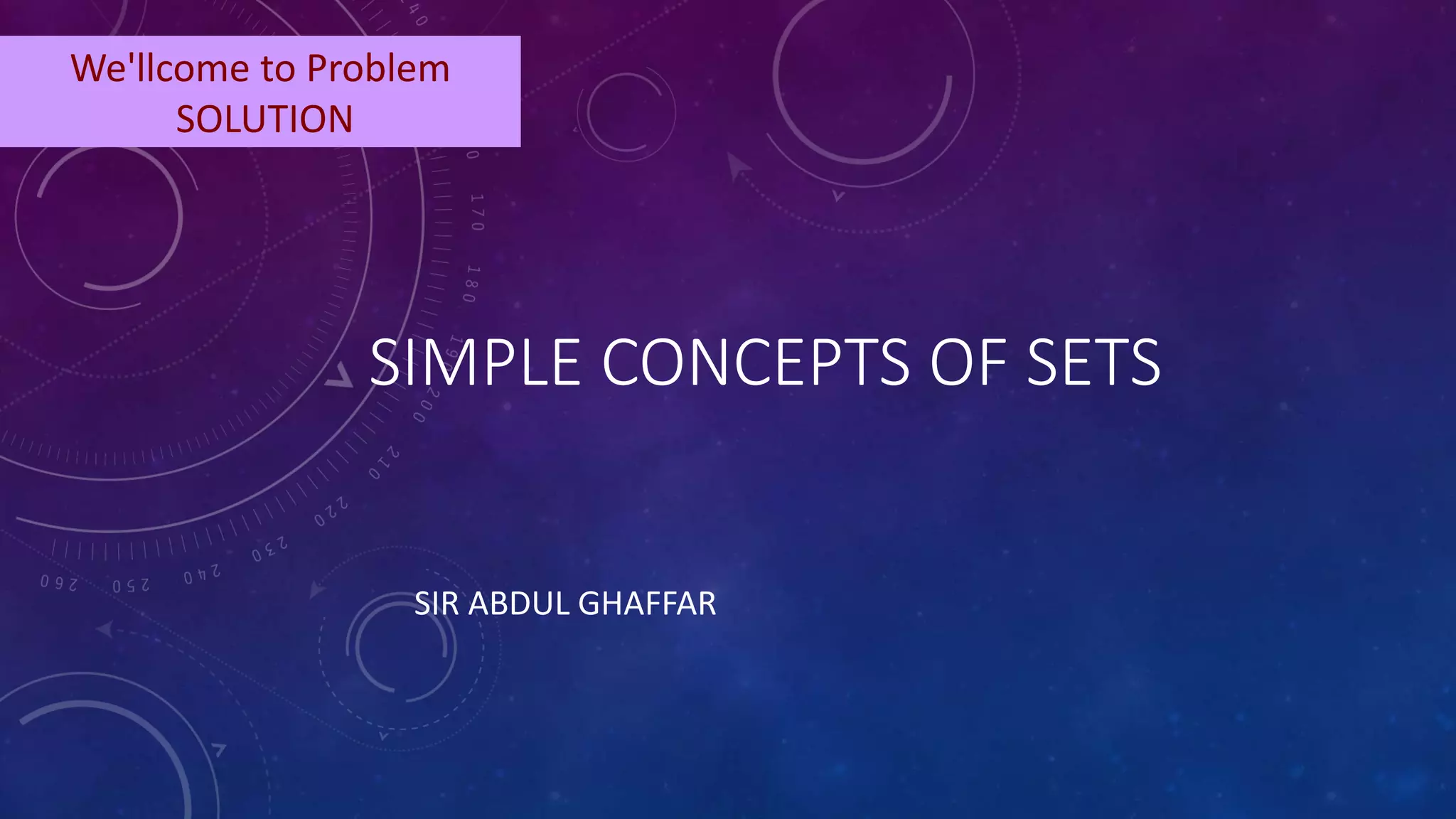 We'llcome to Problem SOLUTION

SIMPLE CONCEPTS OF SETS

SIR ABDUL GHAFFAR